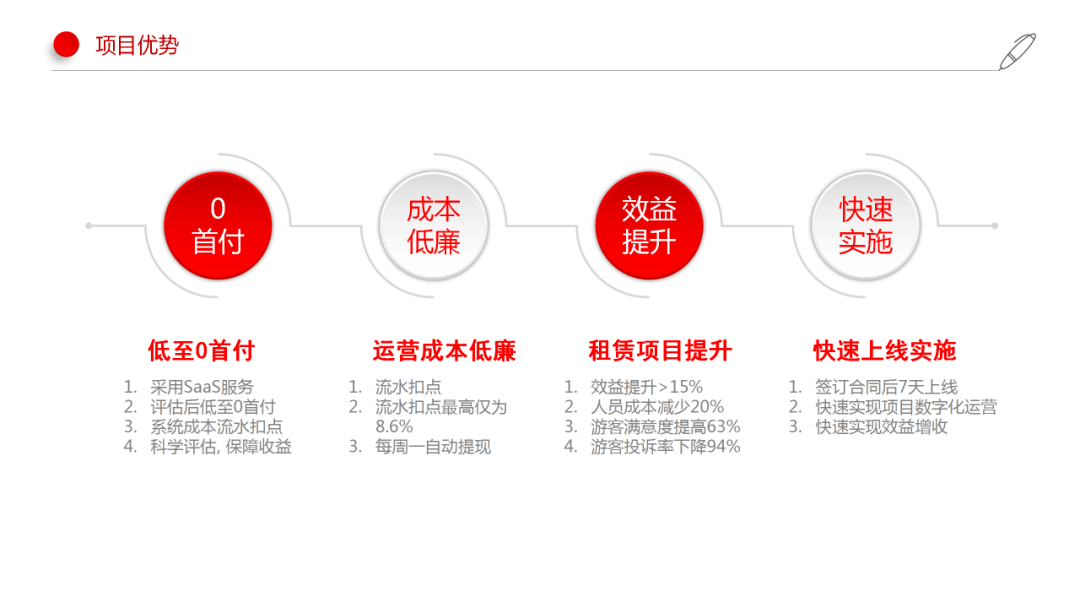 项目优势

0
首付

成本
低廉

效益
提升

快速
实施

低至0首付

1. 采用SaaS服务
2. 评估后低至0首付
3. 系统成本流水扣点
4. 科学评估, 保障收益

运营成本低廉

1. 流水扣点
2. 流水扣点最高仅为8.6%
3. 每周一自动提现

租赁项目提升

1. 效益提升>15%
2. 人员成本减少20%
3. 游客满意度提高63%
4. 游客投诉率下降94%

快速上线实施

1. 签订合同后7天上线
2. 快速实现项目数字化运营
3. 快速实现效益增收